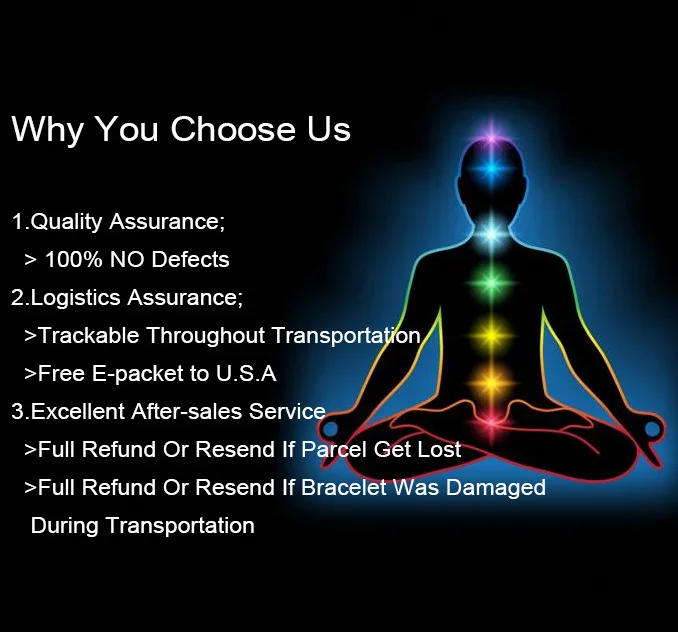 Why You Choose Us

1.Quality Assurance;
> 100% NO Defects
2.Logistics Assurance;
>Trackable Throughout Transportation
>Free E-packet to U.S.A
3.Excellent After-sales Service
>Full Refund Or Resend If Parcel Get Lost
>Full Refund Or Resend If Bracelet Was Damaged During Transportation